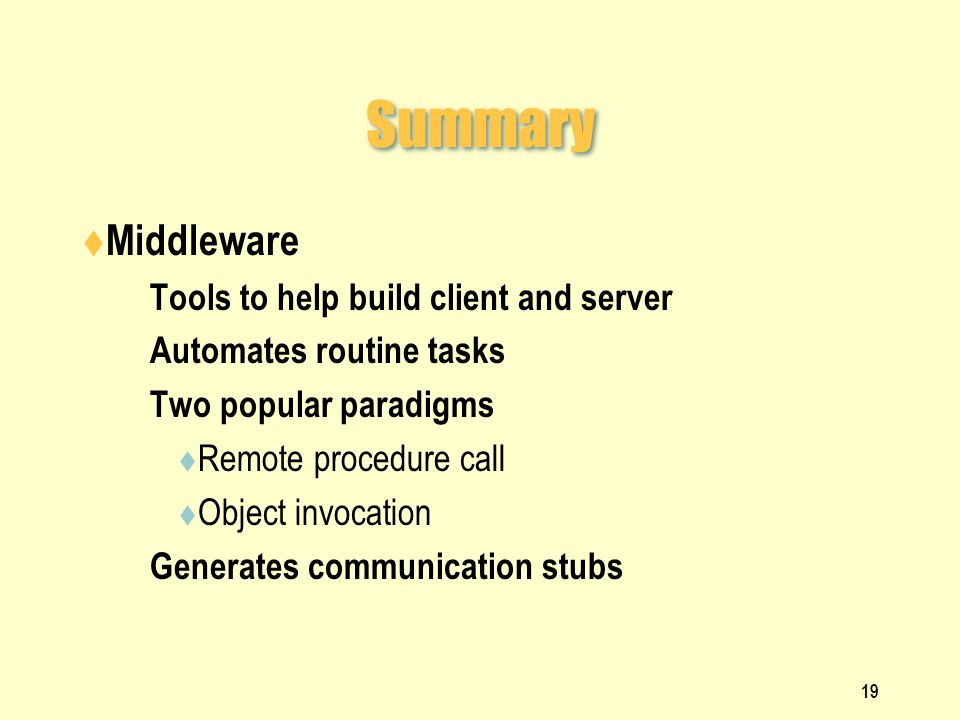 Summary

♦Middleware

Tools to help build client and server

Automates routine tasks

Two popular paradigms

♦Remote procedure call

♦Object invocation

Generates communication stubs

19